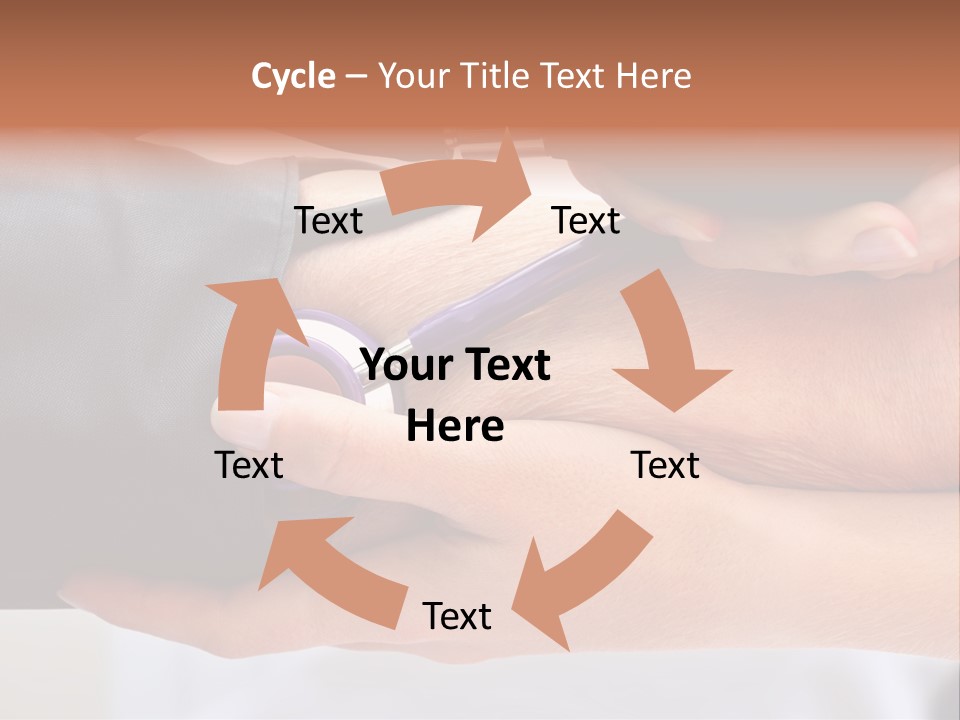 Cycle – Your Title Text Here

Text

Text

Your Text Here

Text

Text

Text